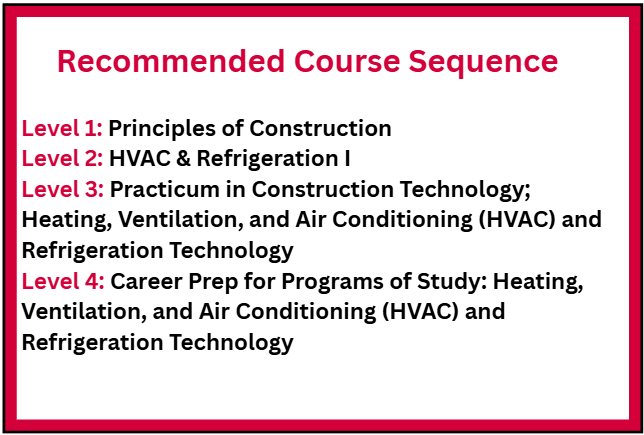 Recommended Course Sequence

Level 1: Principles of Construction
Level 2: HVAC & Refrigeration I
Level 3: Practicum in Construction Technology; Heating, Ventilation, and Air Conditioning (HVAC) and Refrigeration Technology
Level 4: Career Prep for Programs of Study: Heating, Ventilation, and Air Conditioning (HVAC) and Refrigeration Technology